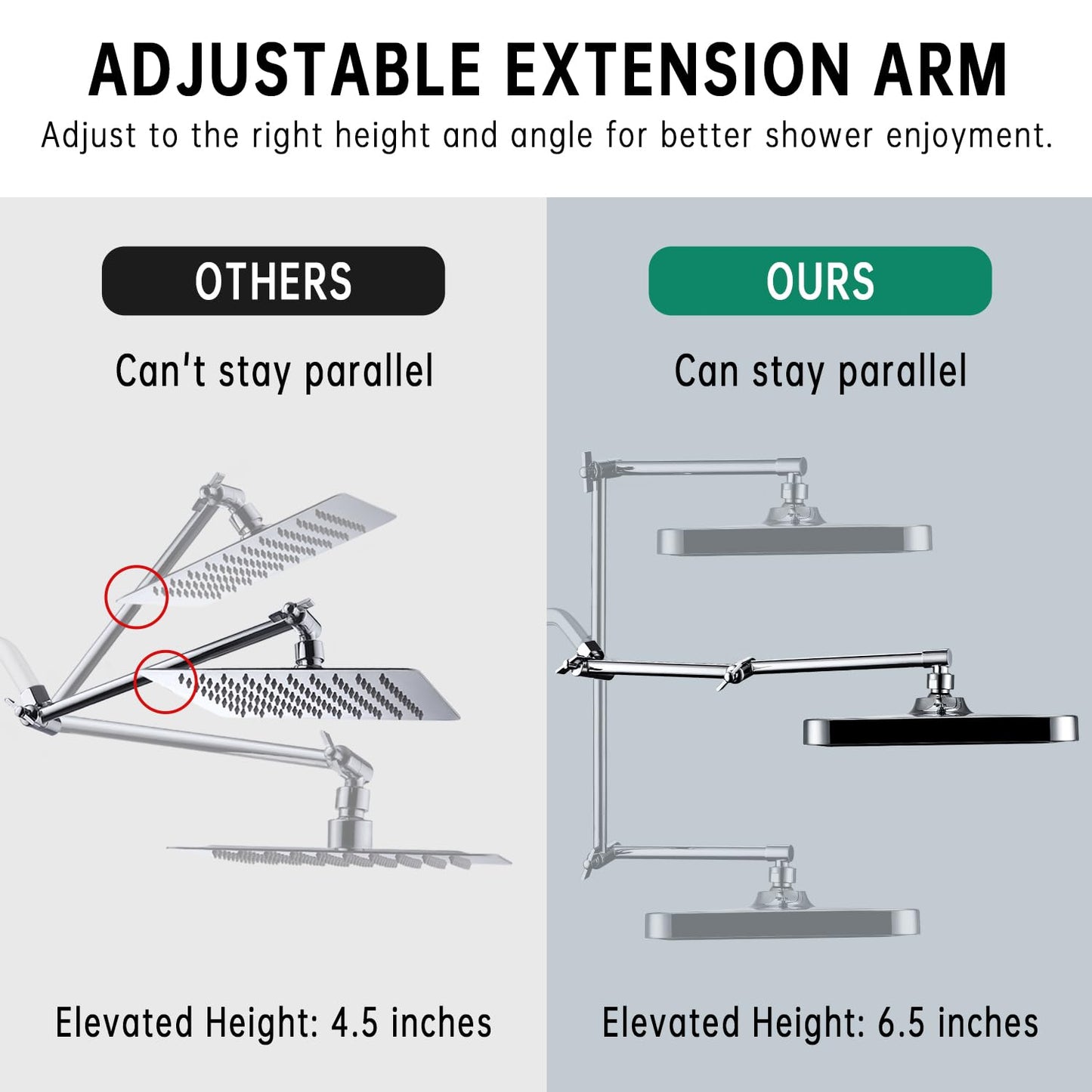 ADJUSTABLE EXTENSION ARM

Adjust to the right height and angle for better shower enjoyment.

OTHERS

Can't stay parallel

Elevated Height: 4.5 inches

OURS

Can stay parallel

Elevated Height: 6.5 inches